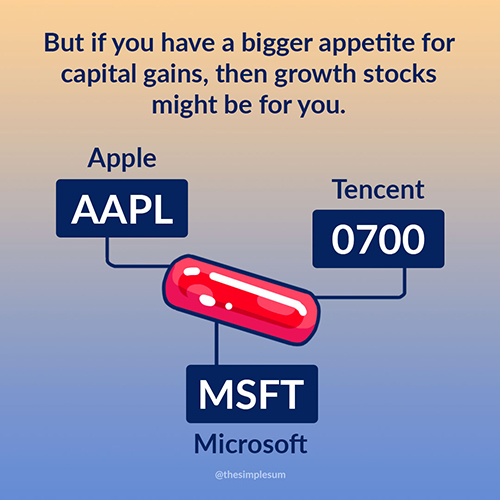 But if you have a bigger appetite for capital gains, then growth stocks might be for you.

Apple
AAPL

Tencent
0700

MSFT
Microsoft

@thesimplesum